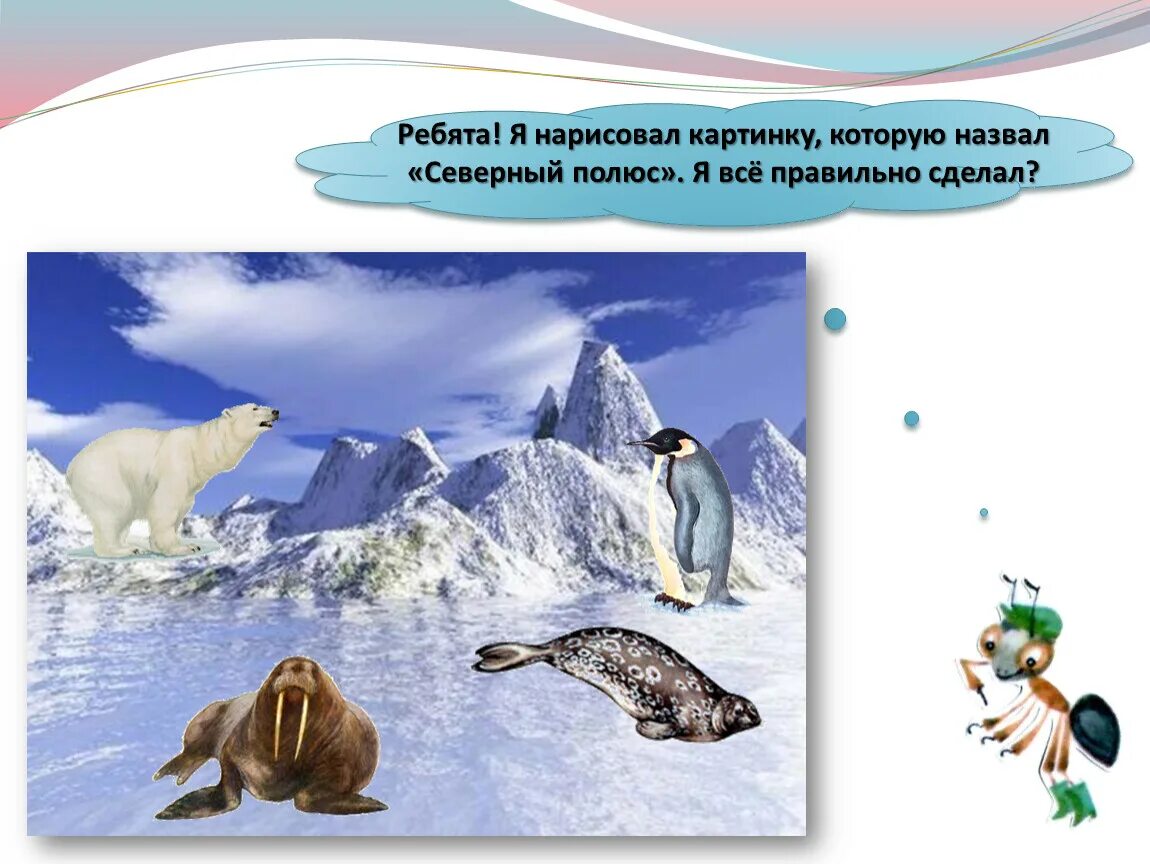 Ребята! Я нарисовал картинку, которую назвал «Северный полюс». Я всё правильно сделал?